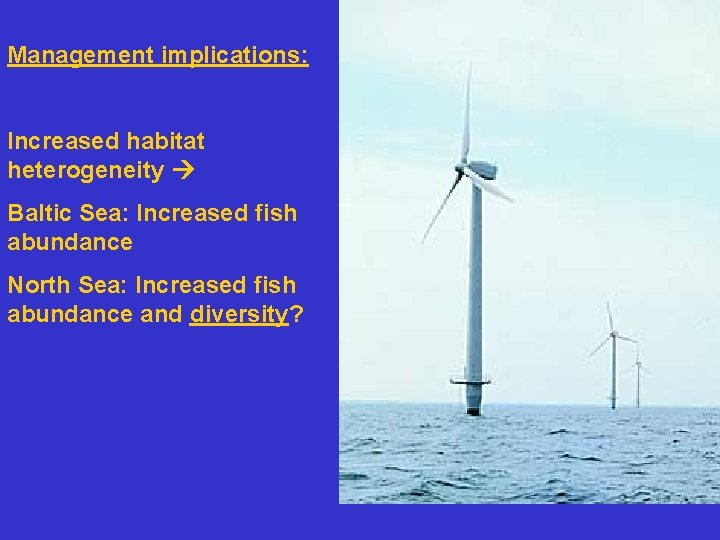 Management implications:

Increased habitat heterogeneity →

Baltic Sea: Increased fish abundance

North Sea: Increased fish abundance and diversity?